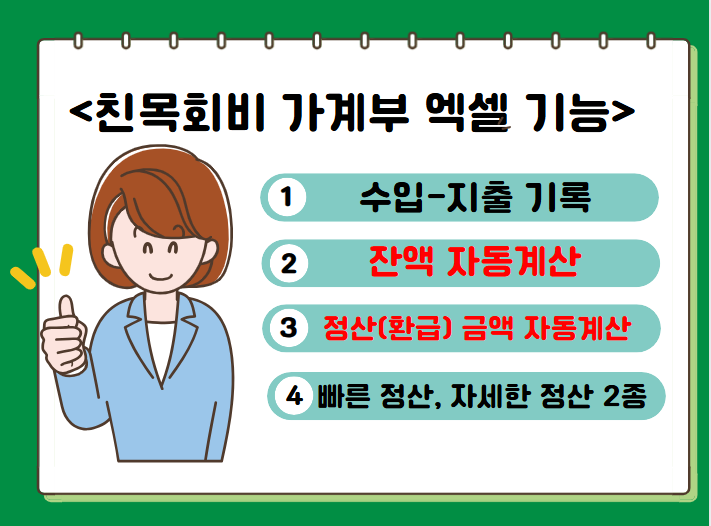 <친목회비 가계부 엑셀 기능>

1 수입-지출 기록

2 잔액 자동계산

3 정산(환급) 금액 자동계산

4 빠른 정산, 자세한 정산 2종